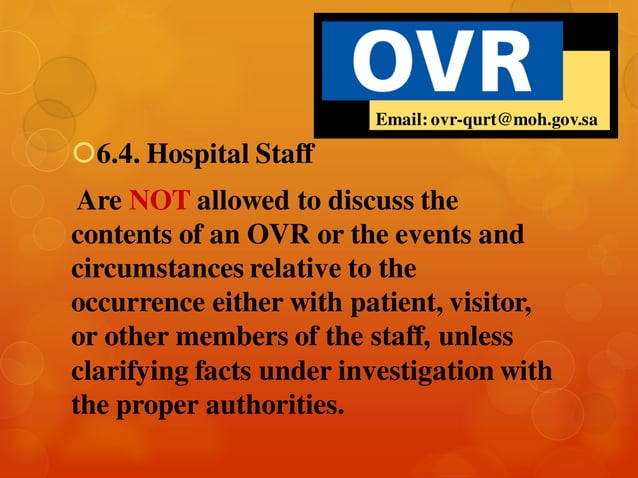 OVR

Email: ovr-qurt@moh.gov.sa

6.4. Hospital Staff

Are NOT allowed to discuss the contents of an OVR or the events and circumstances relative to the occurrence either with patient, visitor, or other members of the staff, unless clarifying facts under investigation with the proper authorities.